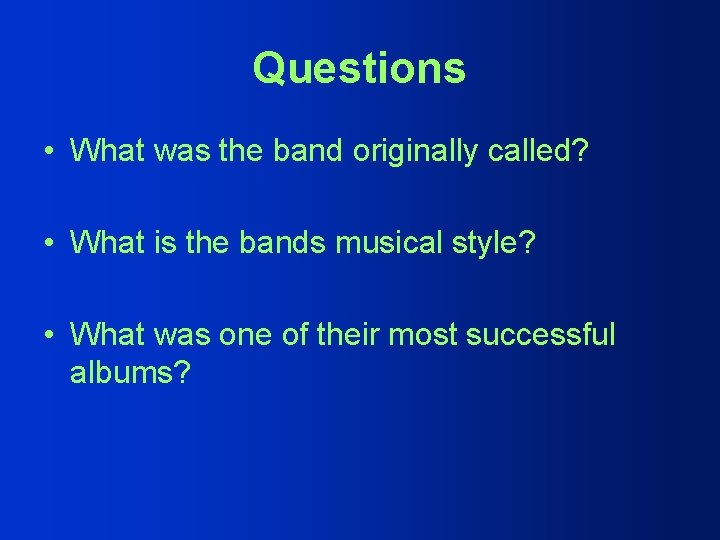 Questions

• What was the band originally called?

• What is the bands musical style?

• What was one of their most successful albums?